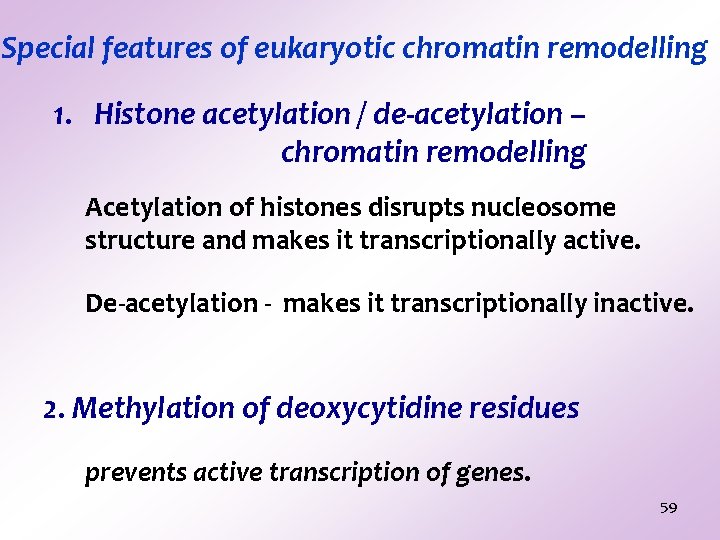 Special features of eukaryotic chromatin remodelling

1. Histone acetylation / de-acetylation – chromatin remodelling

Acetylation of histones disrupts nucleosome structure and makes it transcriptionally active.

De-acetylation - makes it transcriptionally inactive.

2. Methylation of deoxycytidine residues

prevents active transcription of genes.

59